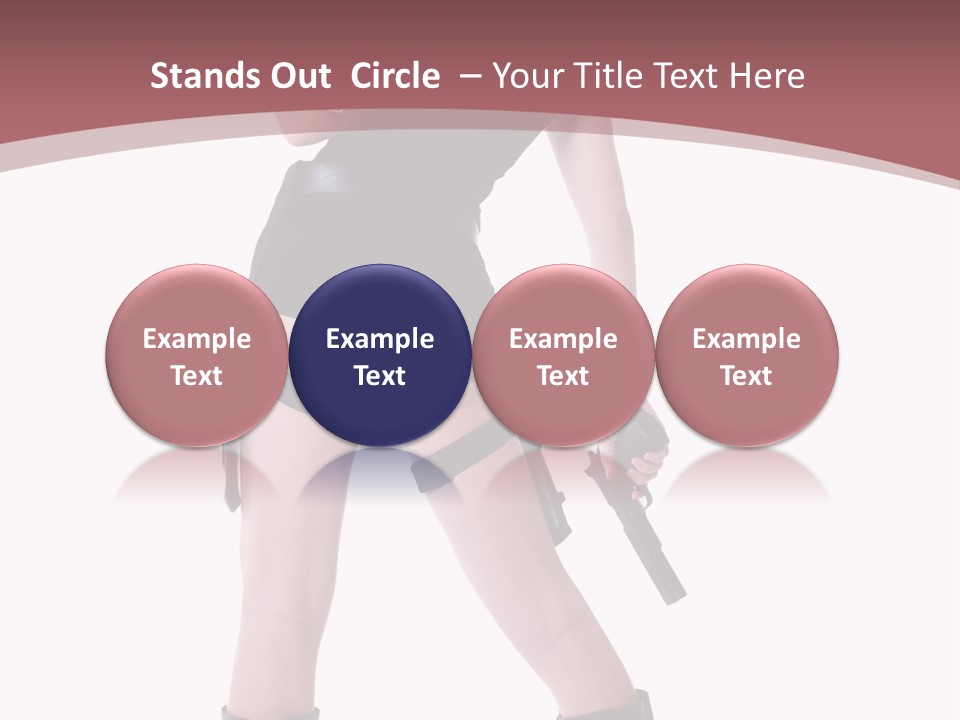 Stands Out  Circle  – Your Title Text Here

Example Text

Example Text

Example Text

Example Text